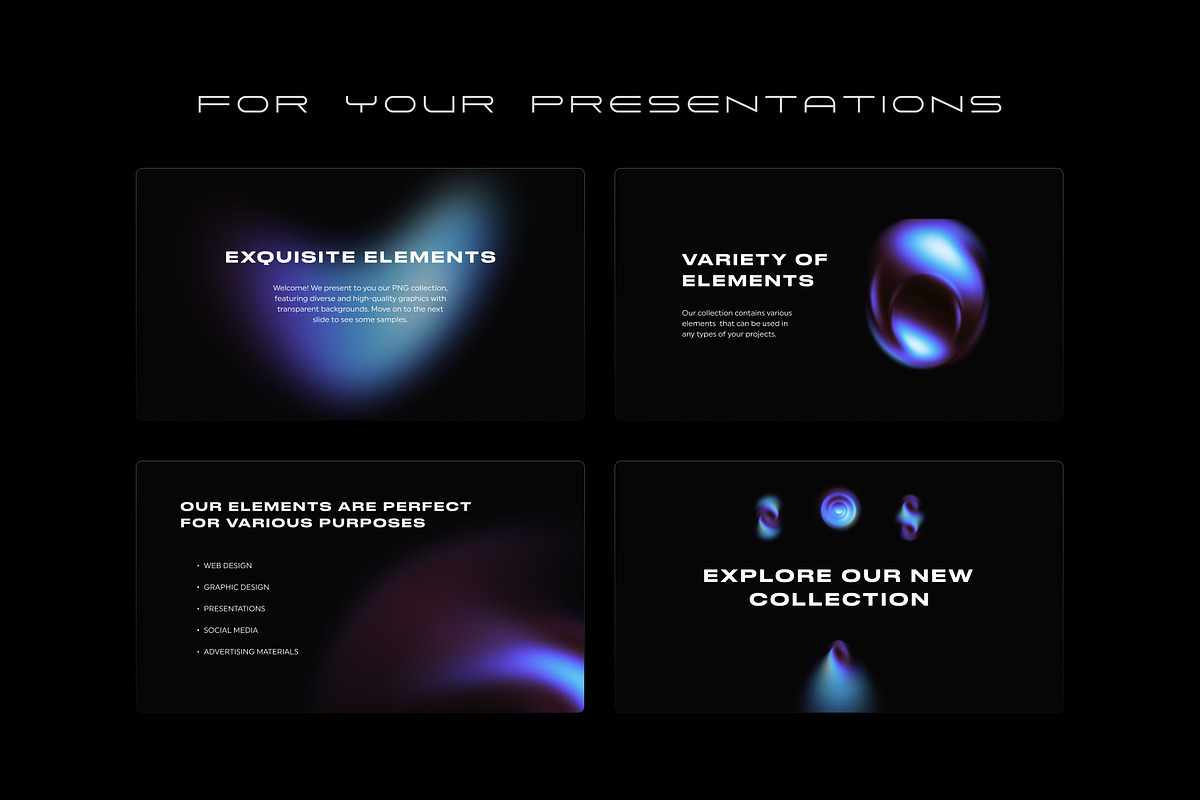 FOR YOUR PRESENTATIONS

EXQUISITE ELEMENTS

Welcome! We present to you our PNG collection, featuring diverse and high-quality graphics with transparent backgrounds. Move on to the next slide to see some samples.

VARIETY OF ELEMENTS

Our collection contains various elements that can be used in any types of your projects.

OUR ELEMENTS ARE PERFECT FOR VARIOUS PURPOSES

• WEB DESIGN
• GRAPHIC DESIGN
• PRESENTATIONS
• SOCIAL MEDIA
• ADVERTISING MATERIALS

EXPLORE OUR NEW COLLECTION